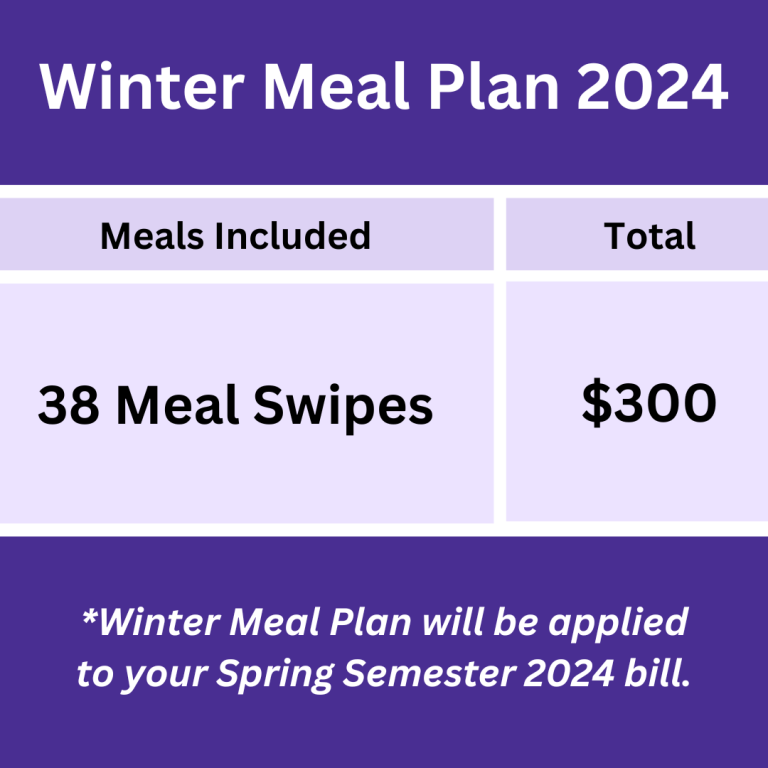 Winter Meal Plan 2024

| Meals Included | Total |
|---|---|
| 38 Meal Swipes | \$300 |

*Winter Meal Plan will be applied to your Spring Semester 2024 bill.